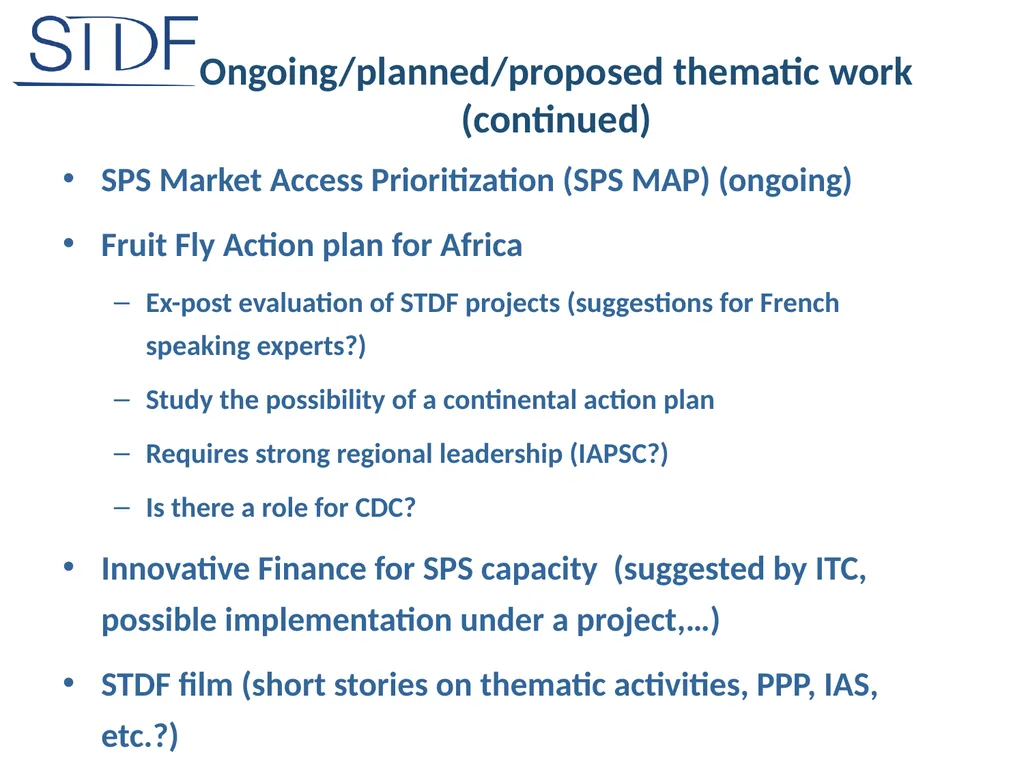 STDF

Ongoing/planned/proposed thematic work (continued)

• SPS Market Access Prioritization (SPS MAP) (ongoing)

• Fruit Fly Action plan for Africa

– Ex-post evaluation of STDF projects (suggestions for French speaking experts?)

– Study the possibility of a continental action plan

– Requires strong regional leadership (IAPSC?)

– Is there a role for CDC?

• Innovative Finance for SPS capacity (suggested by ITC, possible implementation under a project,…)

• STDF film (short stories on thematic activities, PPP, IAS, etc.?)